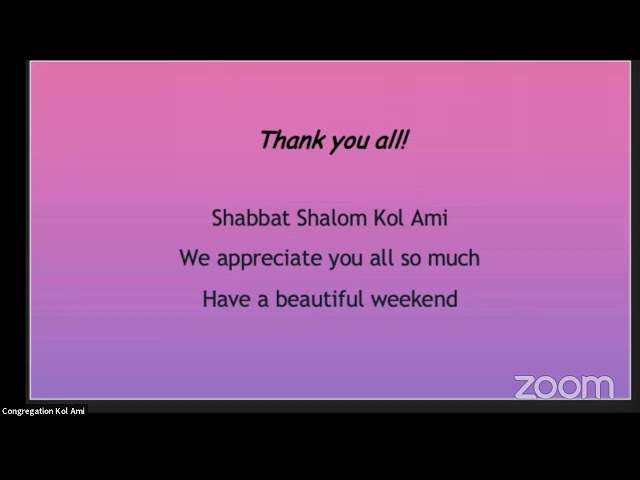 Thank you all!

Shabbat Shalom Kol Ami

We appreciate you all so much

Have a beautiful weekend

zoom

Congregation Kol Ami